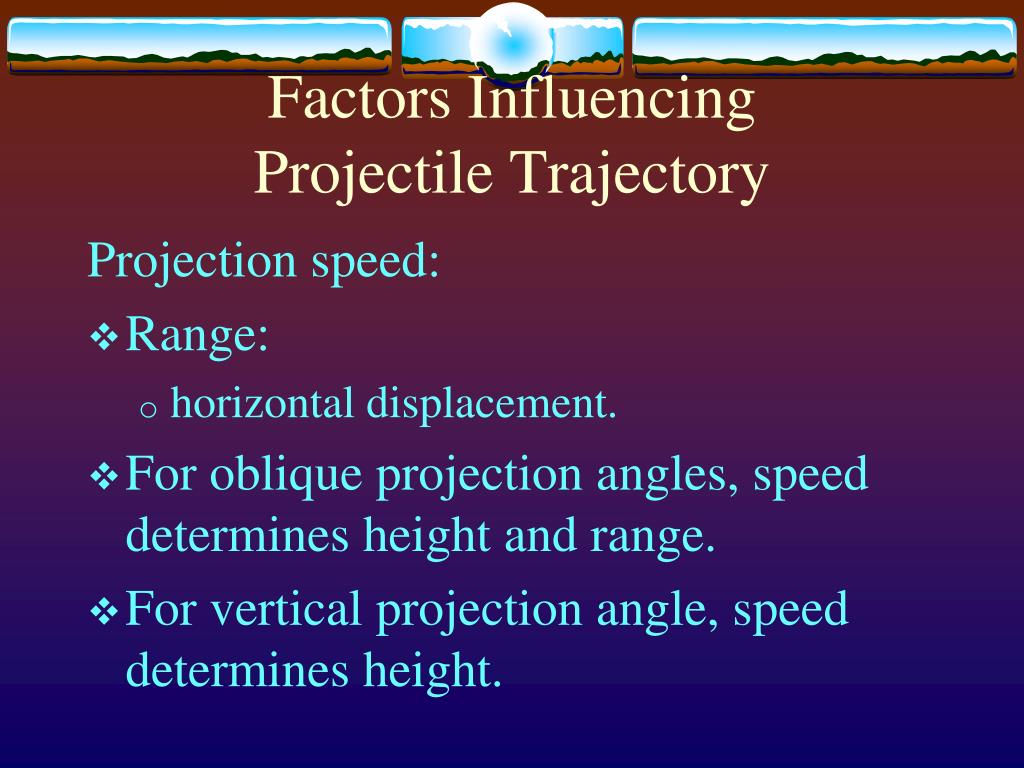 Factors Influencing
Projectile Trajectory

Projection speed:

❖ Range:

o horizontal displacement.

❖ For oblique projection angles, speed determines height and range.

❖ For vertical projection angle, speed determines height.